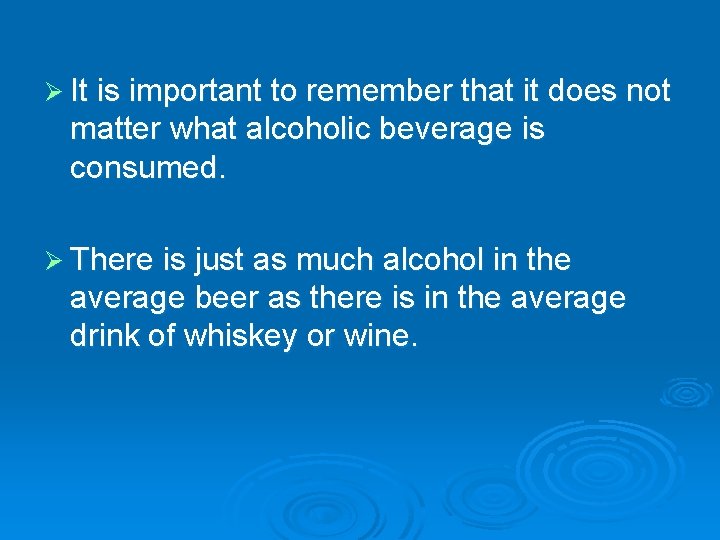 ➢ It is important to remember that it does not matter what alcoholic beverage is consumed.

➢ There is just as much alcohol in the average beer as there is in the average drink of whiskey or wine.